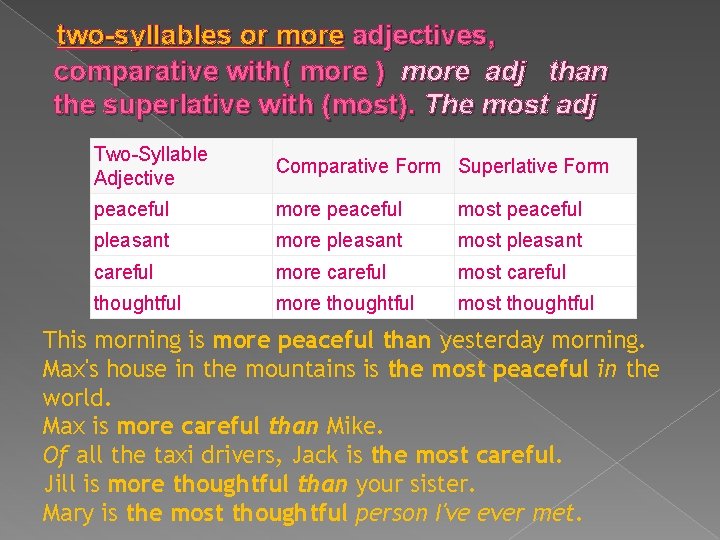 two-syllables or more adjectives, comparative with( more ) more adj than the superlative with (most). The most adj

| Two-Syllable Adjective | Comparative Form | Superlative Form |
|---|---|---|
| peaceful | more peaceful | most peaceful |
| pleasant | more pleasant | most pleasant |
| careful | more careful | most careful |
| thoughtful | more thoughtful | most thoughtful |

This morning is more peaceful than yesterday morning.
Max's house in the mountains is the most peaceful in the world.
Max is more careful than Mike.
Of all the taxi drivers, Jack is the most careful.
Jill is more thoughtful than your sister.
Mary is the most thoughtful person I've ever met.